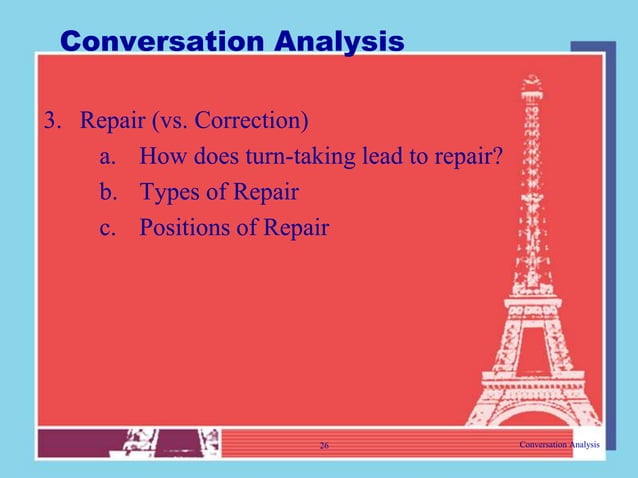 Conversation Analysis

3. Repair (vs. Correction)
a. How does turn-taking lead to repair?
b. Types of Repair
c. Positions of Repair

26

Conversation Analysis